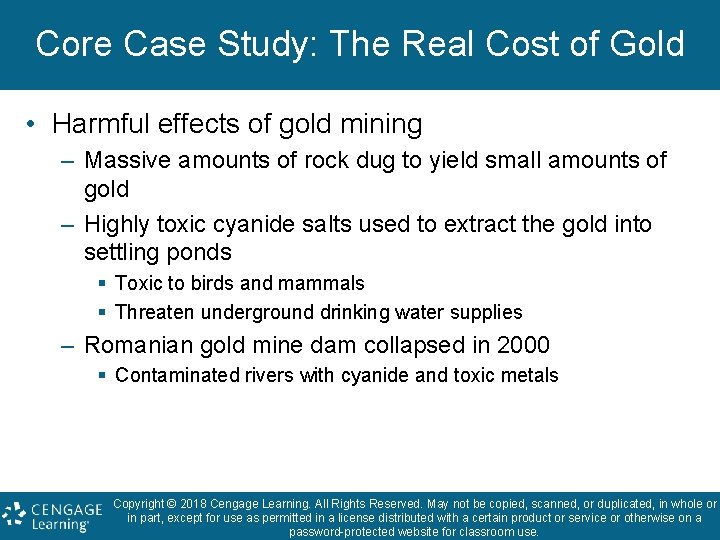 Core Case Study: The Real Cost of Gold

• Harmful effects of gold mining

– Massive amounts of rock dug to yield small amounts of gold

– Highly toxic cyanide salts used to extract the gold into settling ponds

▪ Toxic to birds and mammals

▪ Threaten underground drinking water supplies

– Romanian gold mine dam collapsed in 2000

▪ Contaminated rivers with cyanide and toxic metals

CENGAGE Learning®

Copyright © 2018 Cengage Learning. All Rights Reserved. May not be copied, scanned, or duplicated, in whole or in part, except for use as permitted in a license distributed with a certain product or service or otherwise on a password-protected website for classroom use.